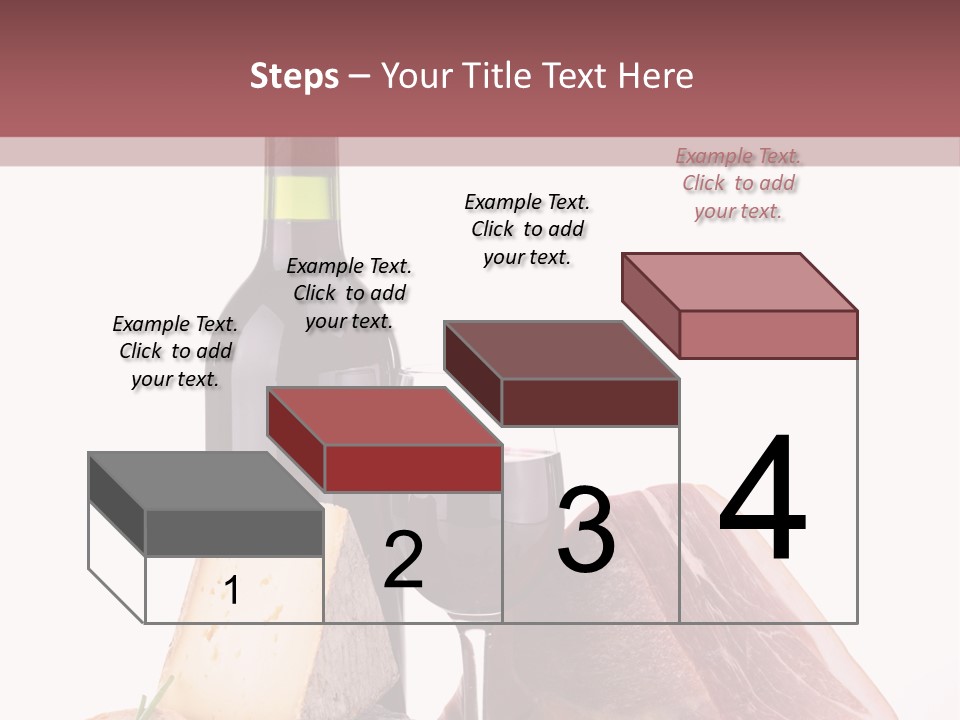 Steps – Your Title Text Here

Example Text. Click to add your text.

Example Text. Click to add your text.

Example Text. Click to add your text.

Example Text. Click to add your text.

1

2

3

4